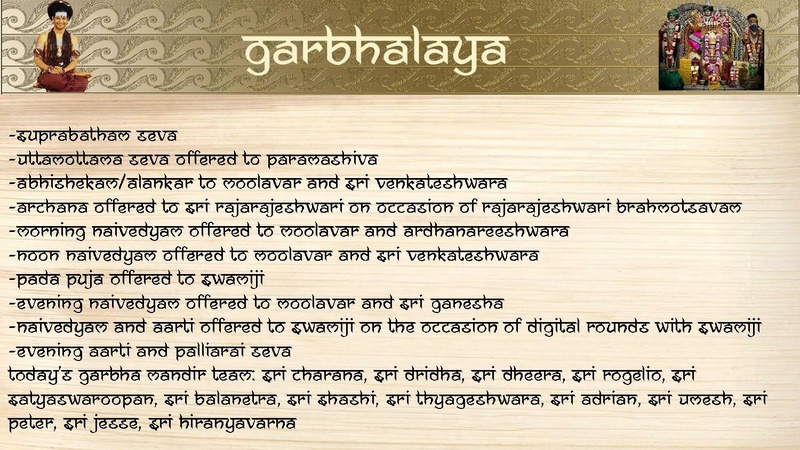 garbhalaya

-suprabatham seva
-uttamottama seva offered to paramashiva
-abhishekam/alankar to moolavar and sri venkateshwara
-archana offered to sri rajarajeshwari on occasion of rajarajeshwari brahmotsavam
-morning naivedyam offered to moolavar and ardhanareeshwara
-noon naivedyam offered to moolavar and sri venkateshwara
-pada puja offered to swamiji
-evening naivedyam offered to moolavar and sri ganesha
-naivedyam and aarti offered to swamiji on the occasion of digital rounds with swamiji
-evening aarti and palliarai seva
today's garbha mandir team: sri charana, sri dridha, sri dheera, sri rogelio, sri satyaswaroopan, sri balanetra, sri shashi, sri thyageshwara, sri adrian, sri umesh, sri peter, sri jesse, sri hiranyavarna